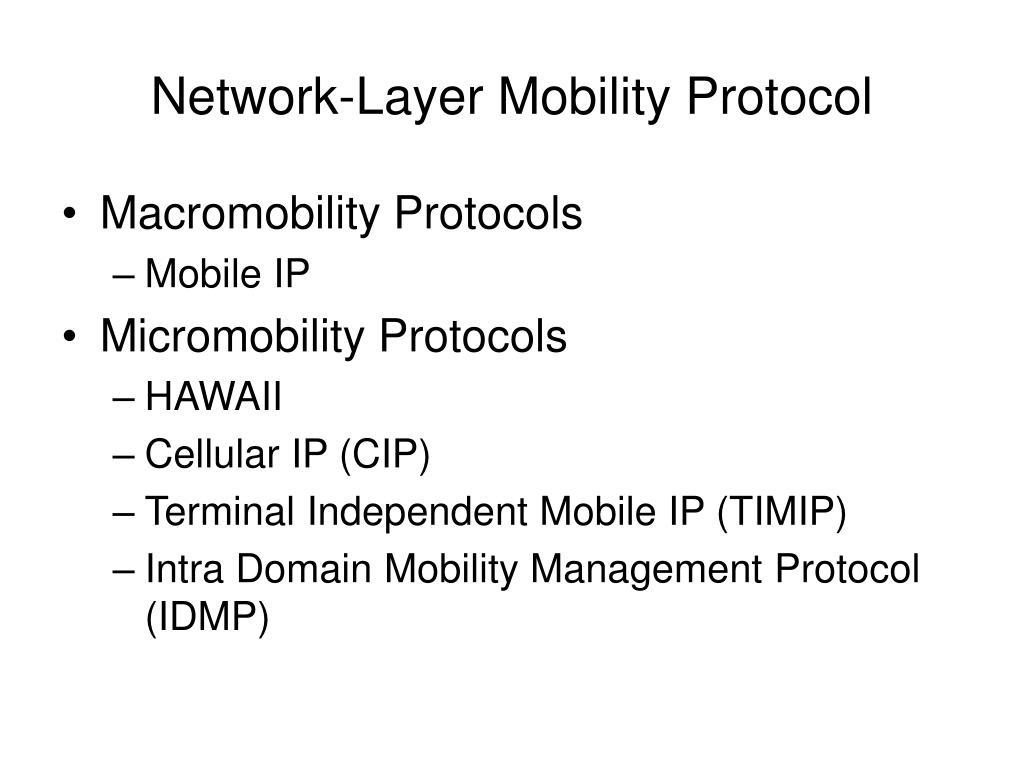 Network-Layer Mobility Protocol

• Macromobility Protocols
– Mobile IP
• Micromobility Protocols
– HAWAII
– Cellular IP (CIP)
– Terminal Independent Mobile IP (TIMIP)
– Intra Domain Mobility Management Protocol (IDMP)